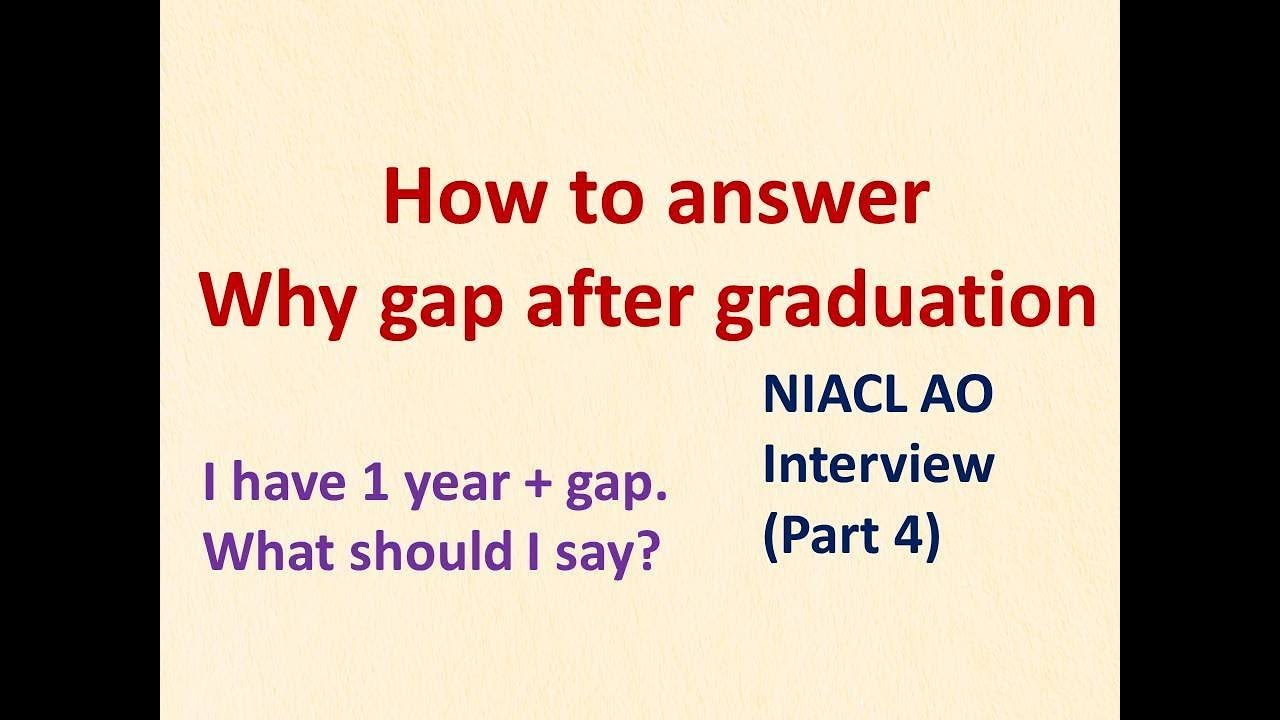 How to answer
Why gap after graduation

I have 1 year + gap.
What should I say?

NIACL AO
Interview
(Part 4)